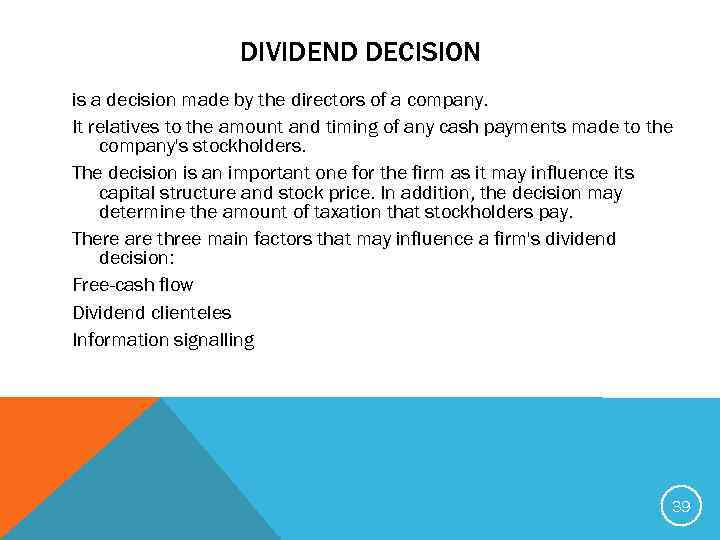 DIVIDEND DECISION

is a decision made by the directors of a company.

It relatives to the amount and timing of any cash payments made to the company's stockholders.

The decision is an important one for the firm as it may influence its capital structure and stock price. In addition, the decision may determine the amount of taxation that stockholders pay.

There are three main factors that may influence a firm's dividend decision:

Free-cash flow

Dividend clienteles

Information signalling

39